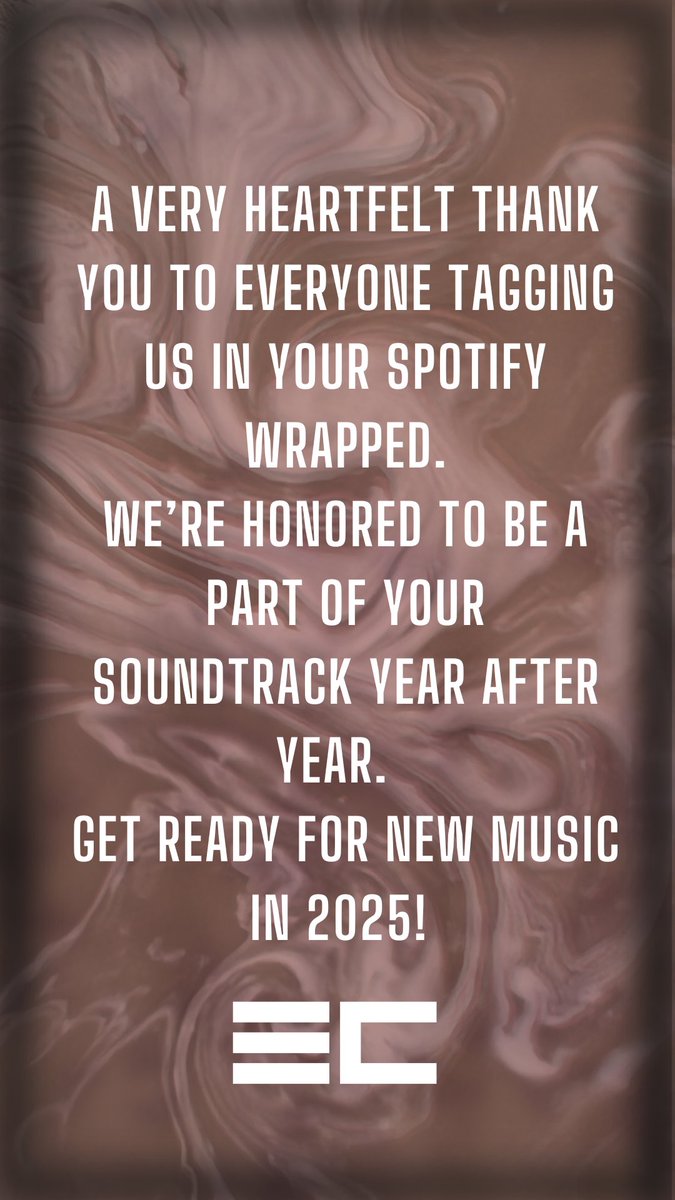 A VERY HEARTFELT THANK YOU TO EVERYONE TAGGING US IN YOUR SPOTIFY WRAPPED.
WE'RE HONORED TO BE A PART OF YOUR SOUNDTRACK YEAR AFTER YEAR.
GET READY FOR NEW MUSIC IN 2025!

EC